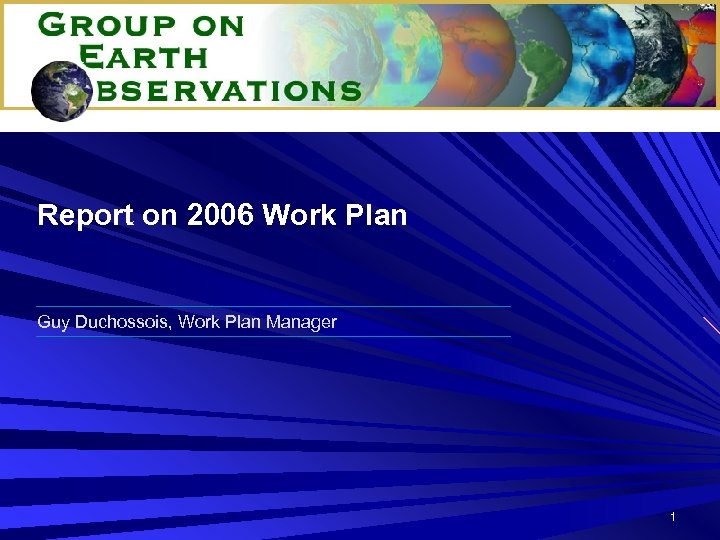 GROUP ON
EARTH
BSERVATIONS

Report on 2006 Work Plan

Guy Duchossois, Work Plan Manager

1